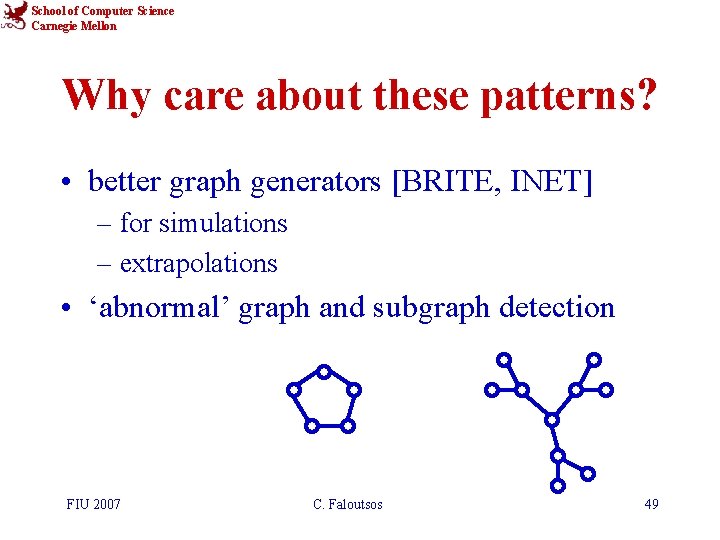 School of Computer Science
Carnegie Mellon

Why care about these patterns?

• better graph generators [BRITE, INET]
– for simulations
– extrapolations
• ‘abnormal’ graph and subgraph detection

FIU 2007
C. Faloutsos
49